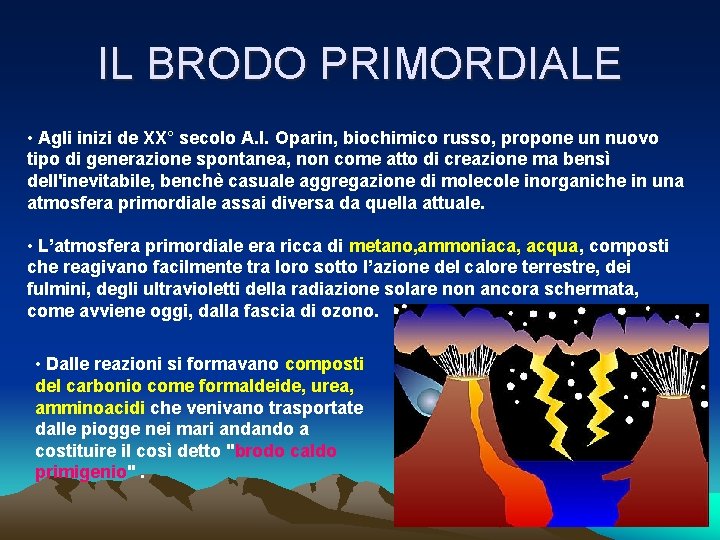 IL BRODO PRIMORDIALE

• Agli inizi de XX° secolo A.I. Oparin, biochimico russo, propone un nuovo tipo di generazione spontanea, non come atto di creazione ma bensì dell'inevitabile, benchè casuale aggregazione di molecole inorganiche in una atmosfera primordiale assai diversa da quella attuale.

• L'atmosfera primordiale era ricca di metano,ammoniaca, acqua, composti che reagivano facilmente tra loro sotto l'azione del calore terrestre, dei fulmini, degli ultravioletti della radiazione solare non ancora schermata, come avviene oggi, dalla fascia di ozono.

• Dalle reazioni si formavano composti del carbonio come formaldeide, urea, amminoacidi che venivano trasportate dalle piogge nei mari andando a costituire il così detto "brodo caldo primigenio".